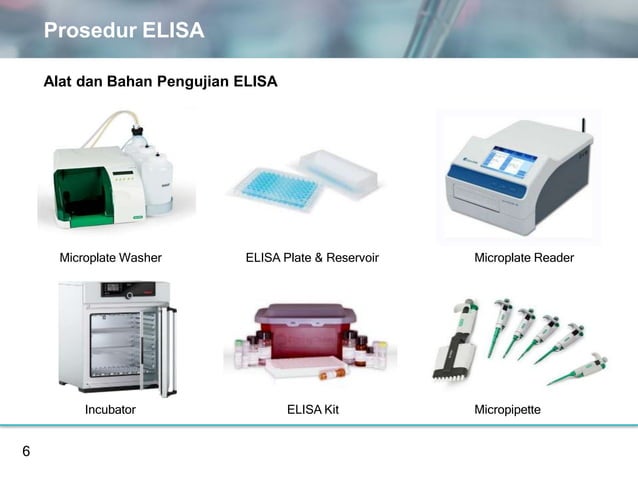 Prosedur ELISA

Alat dan Bahan Pengujian ELISA

Microplate Washer

ELISA Plate & Reservoir

Microplate Reader

Incubator

ELISA Kit

Micropipette

6